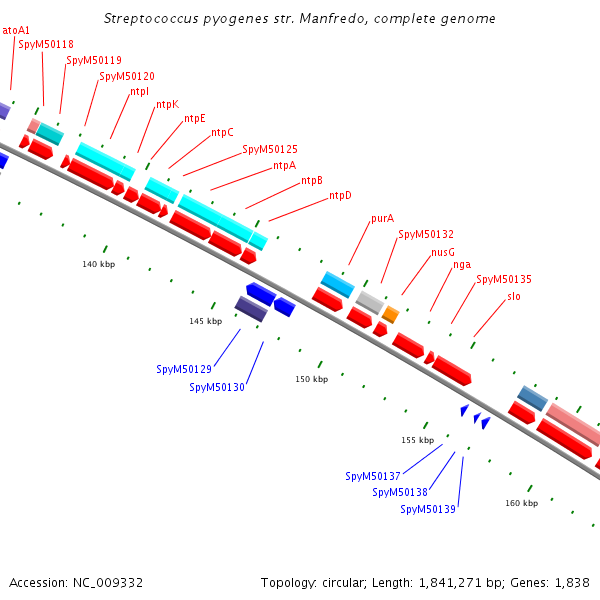 Streptococcus pyogenes str. Manfredo, complete genome

atoA1
SpyM50118
SpyM50119
SpyM50120
ntpI
ntpK
ntpE
ntpC
SpyM50125
ntpA
ntpB
ntpD
purA
SpyM50132
nusG
nga
SpyM50135
slo

140 kbp
145 kbp
SpyM50129
SpyM50130
150 kbp
155 kbp
SpyM50137
SpyM50138
SpyM50139
160 kbp

Accession: NC_009332

Topology: circular; Length: 1,841,271 bp; Genes: 1,838